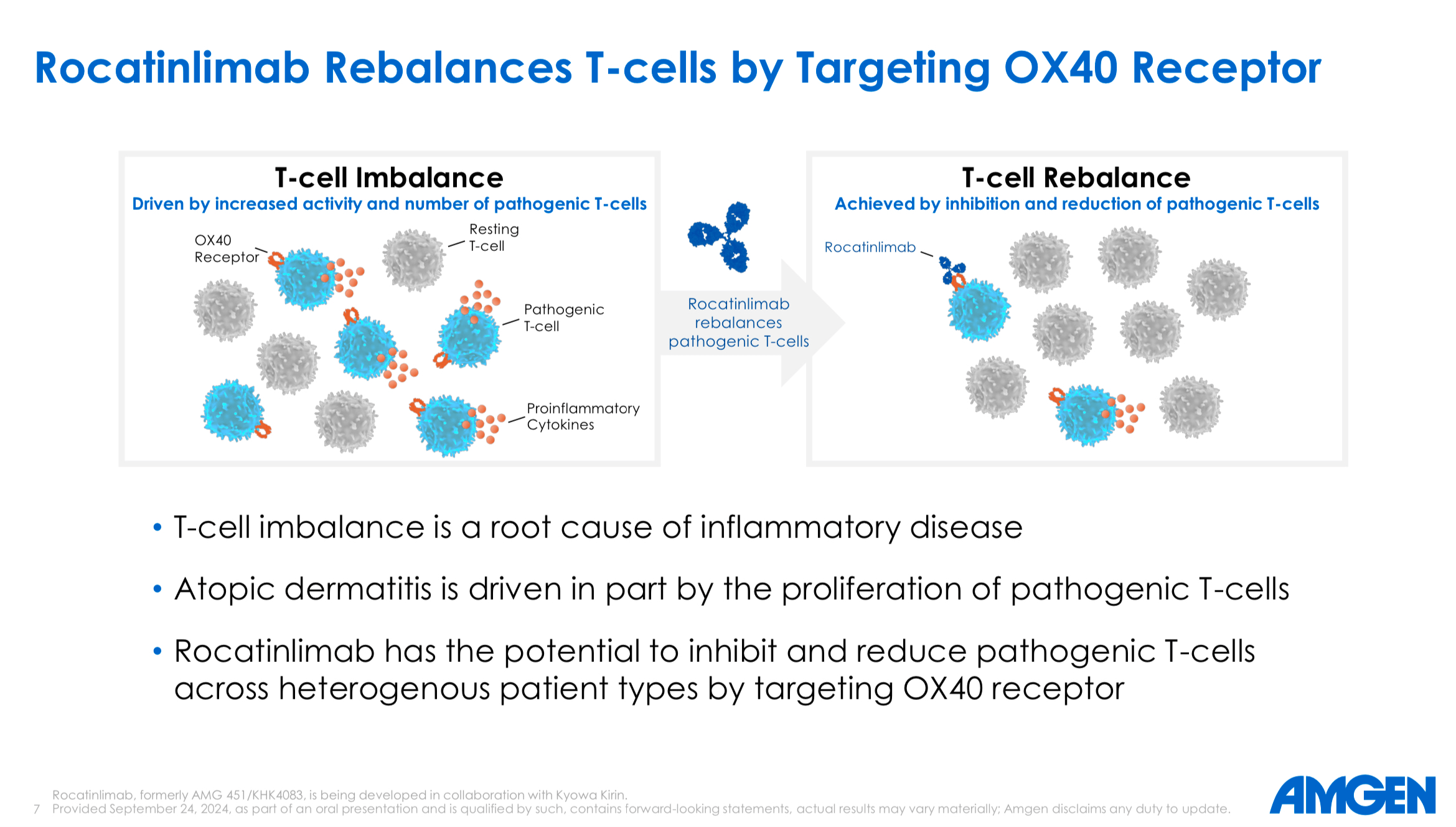 Rocatinlimab Rebalances T-cells by Targeting OX40 Receptor

T-cell Imbalance
Driven by increased activity and number of pathogenic T-cells

OX40 Receptor

Resting T-cell

Pathogenic T-cell

Proinflammatory Cytokines

Rocatinlimab rebalances pathogenic T-cells

T-cell Rebalance
Achieved by inhibition and reduction of pathogenic T-cells

Rocatinlimab

• T-cell imbalance is a root cause of inflammatory disease

• Atopic dermatitis is driven in part by the proliferation of pathogenic T-cells

• Rocatinlimab has the potential to inhibit and reduce pathogenic T-cells across heterogenous patient types by targeting OX40 receptor

Rocatinlimab, formerly AMG 451/KHK4083, is being developed in collaboration with Kyowa Kirin.
7 Provided September 24, 2024, as part of an oral presentation and is qualified by such, contains forward-looking statements, actual results may vary materially; Amgen disclaims any duty to update.

AMGEN